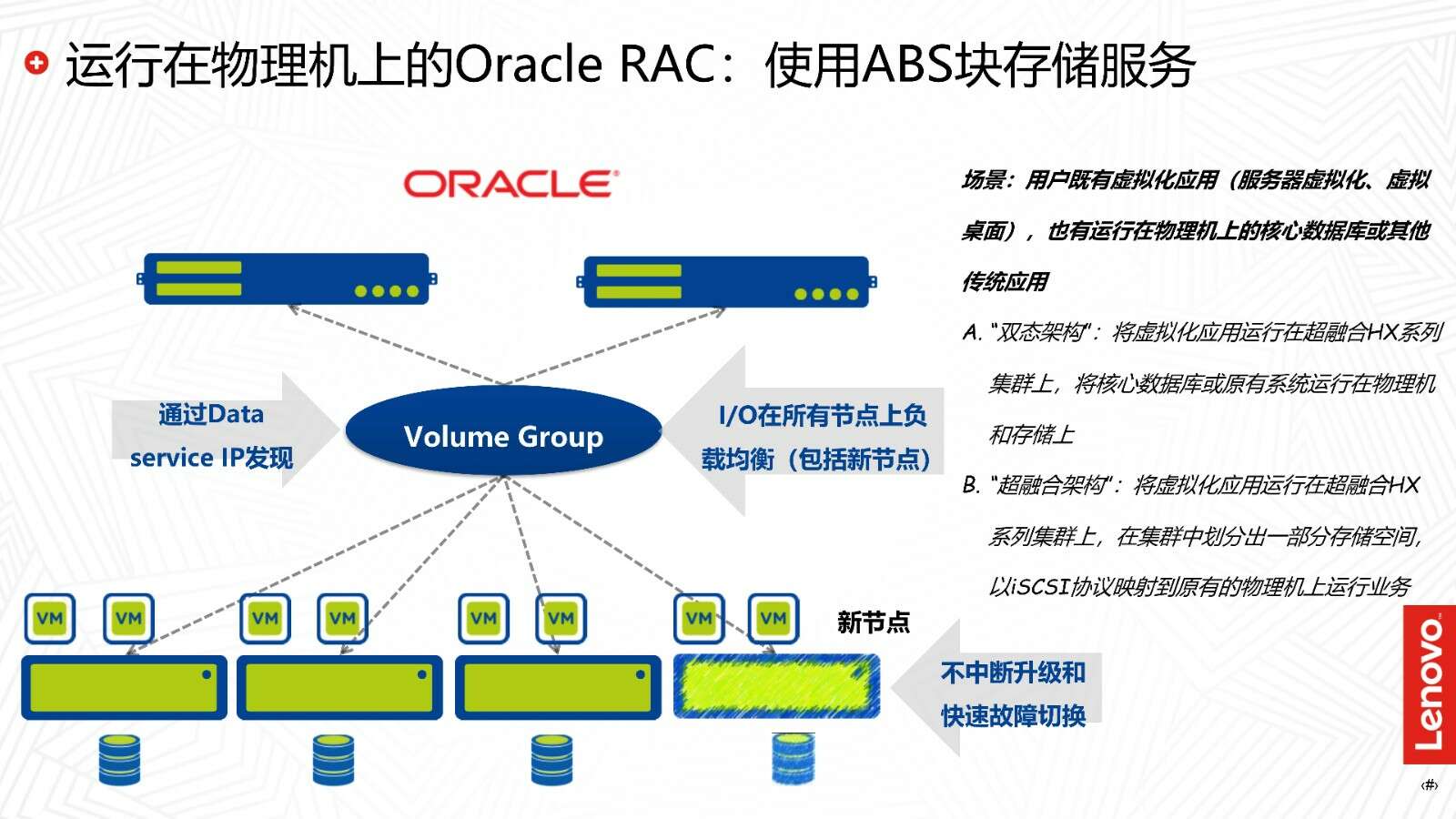 运行在物理机上的Oracle RAC：使用ABS块存储服务

ORACLE

通过Data service IP发现

Volume Group

I/O在所有节点上负载均衡（包括新节点）

VM VM VM VM VM VM VM VM

新节点

不中断升级和快速故障切换

场景：用户既有虚拟化应用（服务器虚拟化、虚拟桌面），也有运行在物理机上的核心数据库或其他传统应用

A. "双态架构"：将虚拟化应用运行在超融合HX系列集群上，将核心数据库或原有系统运行在物理机和存储上

B. "超融合架构"：将虚拟化应用运行在超融合HX系列集群上，在集群中划分出一部分存储空间，以iSCSI协议映射到原有的物理机上运行业务

Lenovo

‹#›